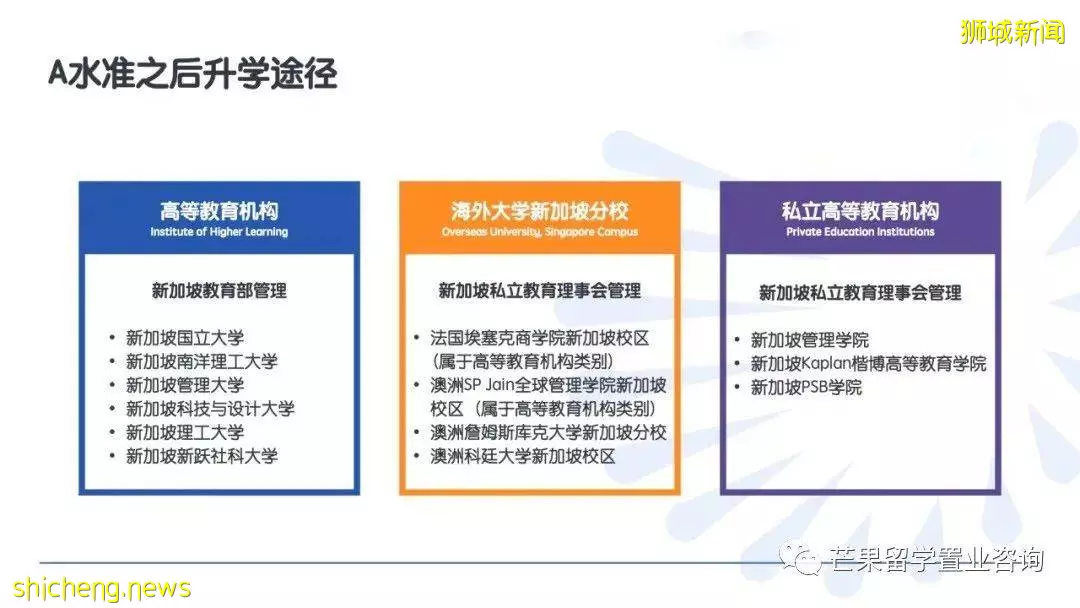 狮城新闻

A水准之后升学途径

高等教育机构
Institute of Higher Learning

新加坡教育部管理

• 新加坡国立大学
• 新加坡南洋理工大学
• 新加坡管理大学
• 新加坡科技与设计大学
• 新加坡理工大学
• 新加坡新跃社科大学

海外大学新加坡分校
Overseas University, Singapore Campus

新加坡私立教育理事会管理

• 法国埃塞克商学院新加坡校区（属于高等教育机构类别）
• 澳洲SP Jain全球管理学院新加坡校区（属于高等教育机构类别）
• 澳洲詹姆斯库克大学新加坡分校
• 澳洲科廷大学新加坡校区

私立高等教育机构
Private Education Institutions

新加坡私立教育理事会管理

• 新加坡管理学院
• 新加坡Kaplan楷博高等教育学院
• 新加坡PSB学院

芒果留学置业咨询

shicheng.news